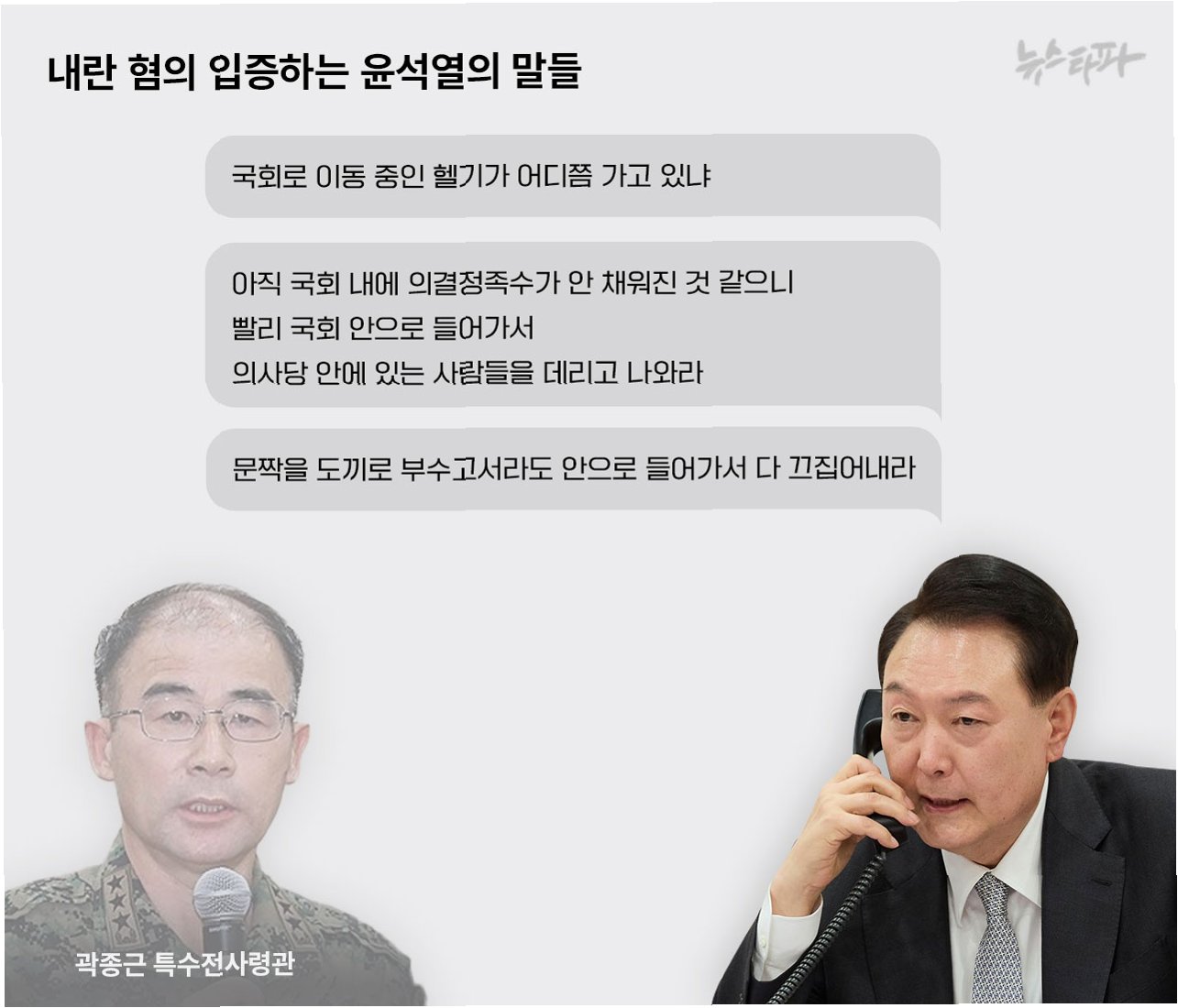 내란 혐의 입증하는 윤석열의 말들

뉴스타파

국회로 이동 중인 헬기가 어디쯤 가고 있냐

아직 국회 내에 의결정족수가 안 채워진 것 같으니
빨리 국회 안으로 들어가서
의사당 안에 있는 사람들을 데리고 나와라

문짝을 도끼로 부수고서라도 안으로 들어가서 다 끄집어내라

곽종근 특수전사령관